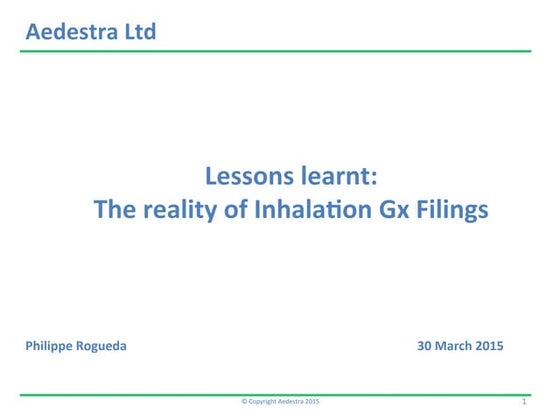 Aedestra Ltd

Lessons learnt:
The reality of Inhalation Gx Filings

Philippe Rogueda

30 March 2015

© Copyright Aedestra 2015

1